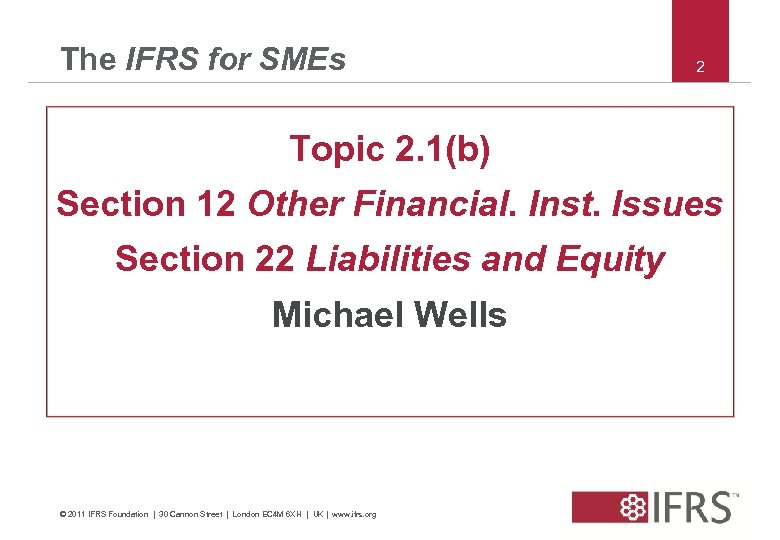 The IFRS for SMEs

2

Topic 2.1(b)

Section 12 Other Financial. Inst. Issues

Section 22 Liabilities and Equity

Michael Wells

© 2011 IFRS Foundation | 30 Cannon Street | London EC4M 6XH | UK | www.ifrs.org

IFRS™